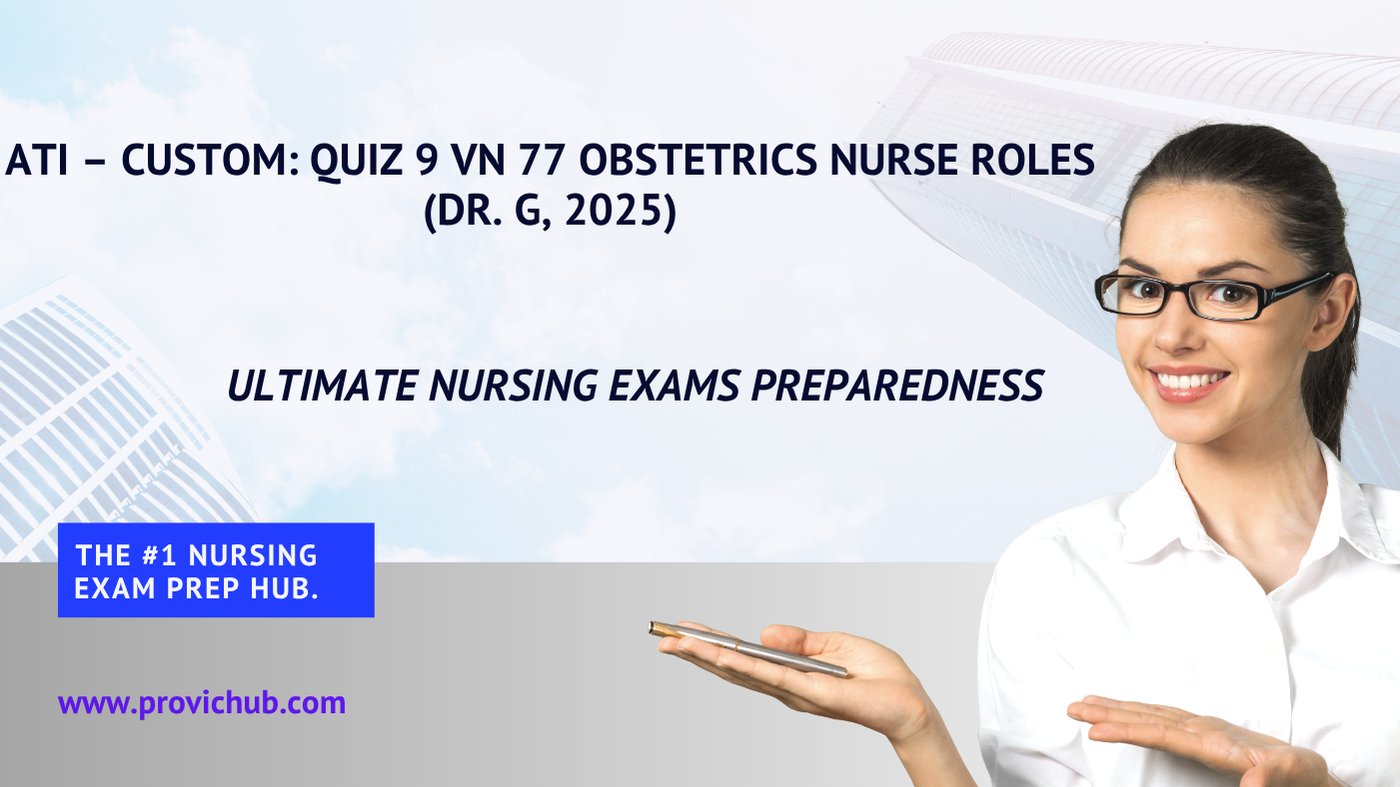 ATI – CUSTOM: QUIZ 9 VN 77 OBSTETRICS NURSE ROLES (DR. G, 2025)

ULTIMATE NURSING EXAMS PREPAREDNESS

THE #1 NURSING EXAM PREP HUB.

www.provichub.com